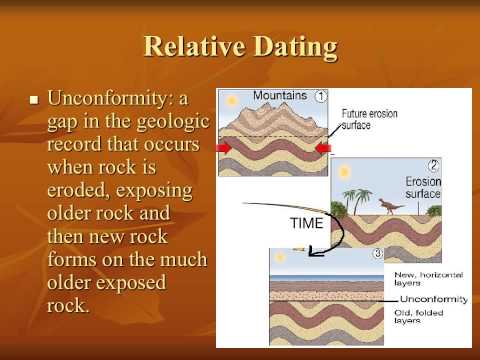 Relative Dating

▪ Unconformity: a gap in the geologic record that occurs when rock is eroded, exposing older rock and then new rock forms on the much older exposed rock.

Mountains ①

Future erosion surface

②

Erosion surface

TIME

③

New, horizontal layers

Unconformity

Old, folded layers